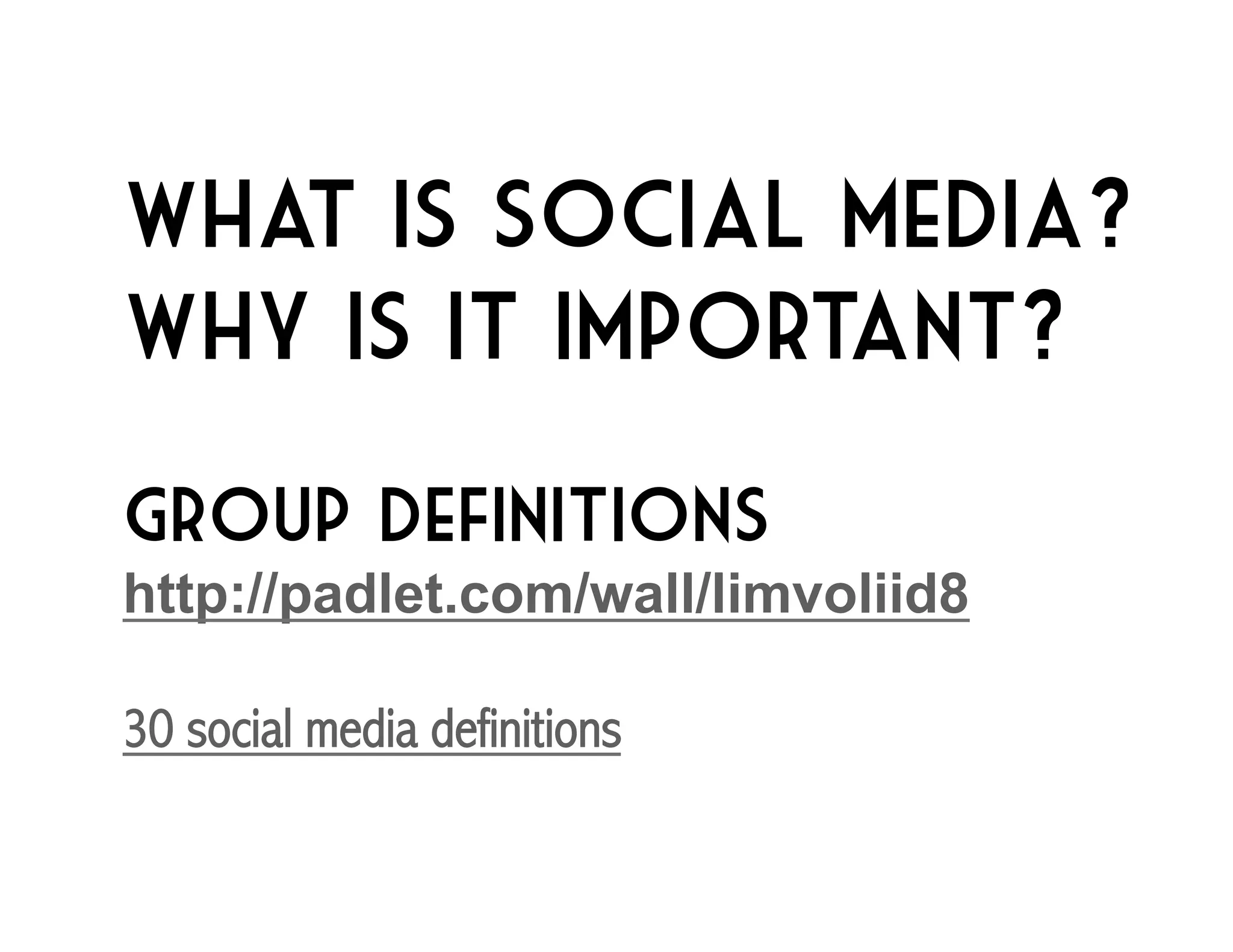 WHAT IS SOCIAL MEDIA?
WHY IS IT IMPORTANT?

GROUP DEFINITIONS
http://padlet.com/wall/limvoliid8

30 social media definitions